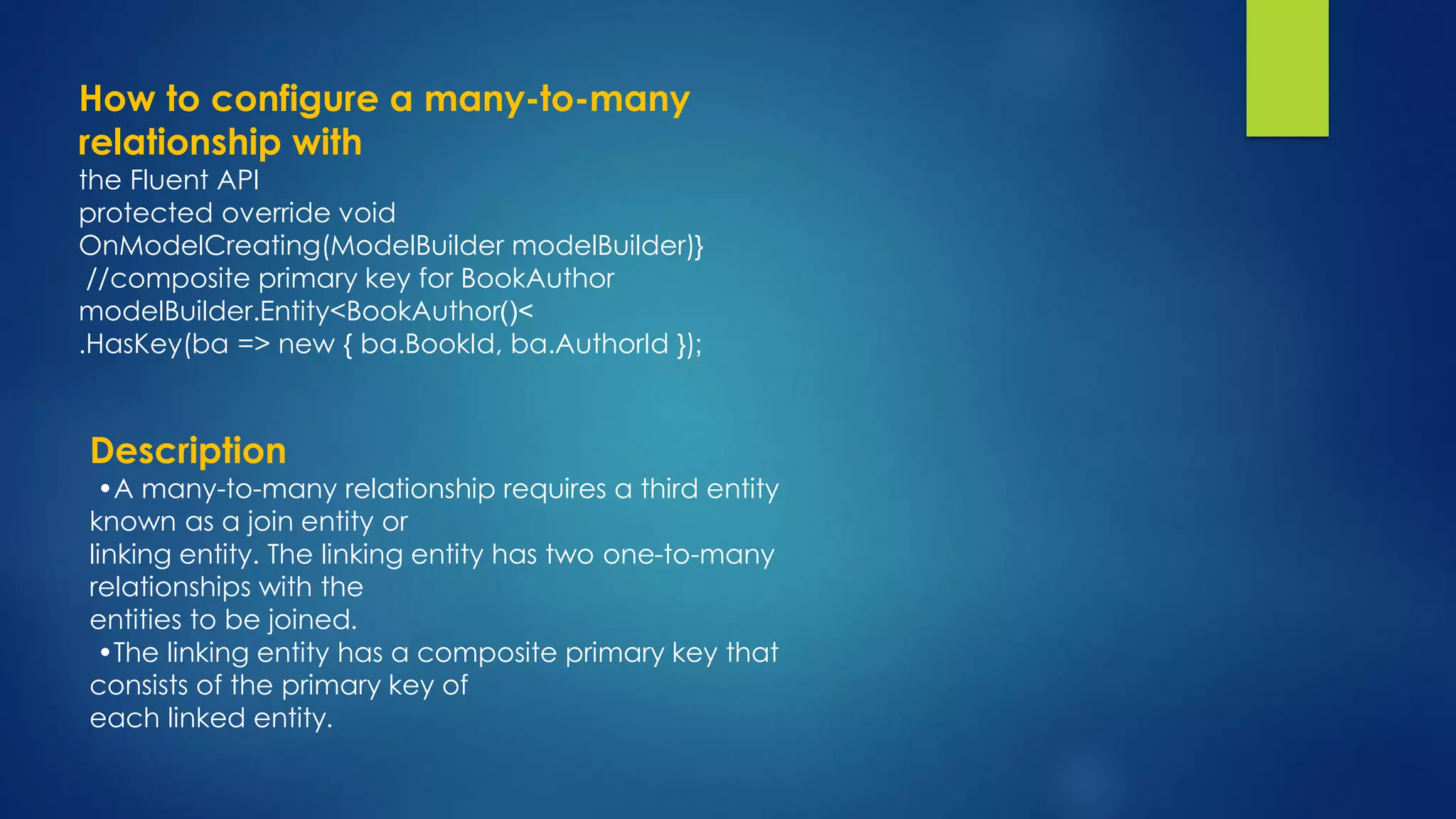 How to configure a many-to-many relationship with
the Fluent API
protected override void
OnModelCreating(ModelBuilder modelBuilder)}
//composite primary key for BookAuthor
modelBuilder.Entity<BookAuthor()<
.HasKey(ba => new { ba.BookId, ba.AuthorId });

Description
•A many-to-many relationship requires a third entity known as a join entity or
linking entity. The linking entity has two one-to-many relationships with the
entities to be joined.
•The linking entity has a composite primary key that consists of the primary key of
each linked entity.